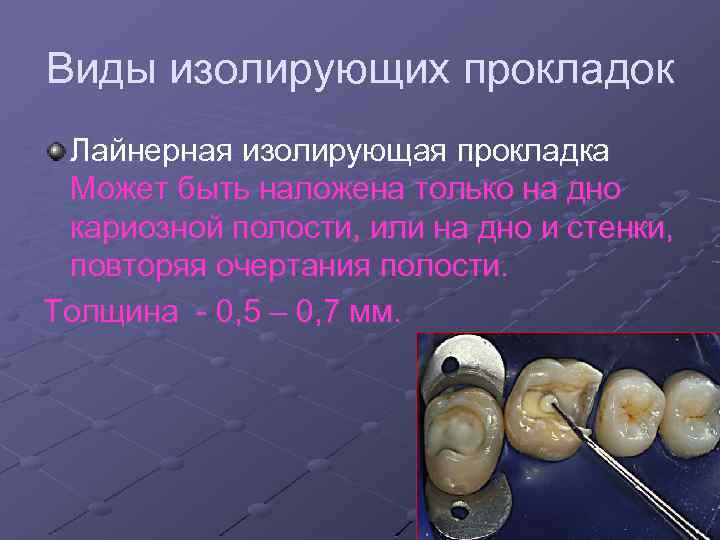 Виды изолирующих прокладок

Лайнерная изолирующая прокладка Может быть наложена только на дно кариозной полости, или на дно и стенки, повторяя очертания полости.

Толщина - 0,5 – 0,7 мм.